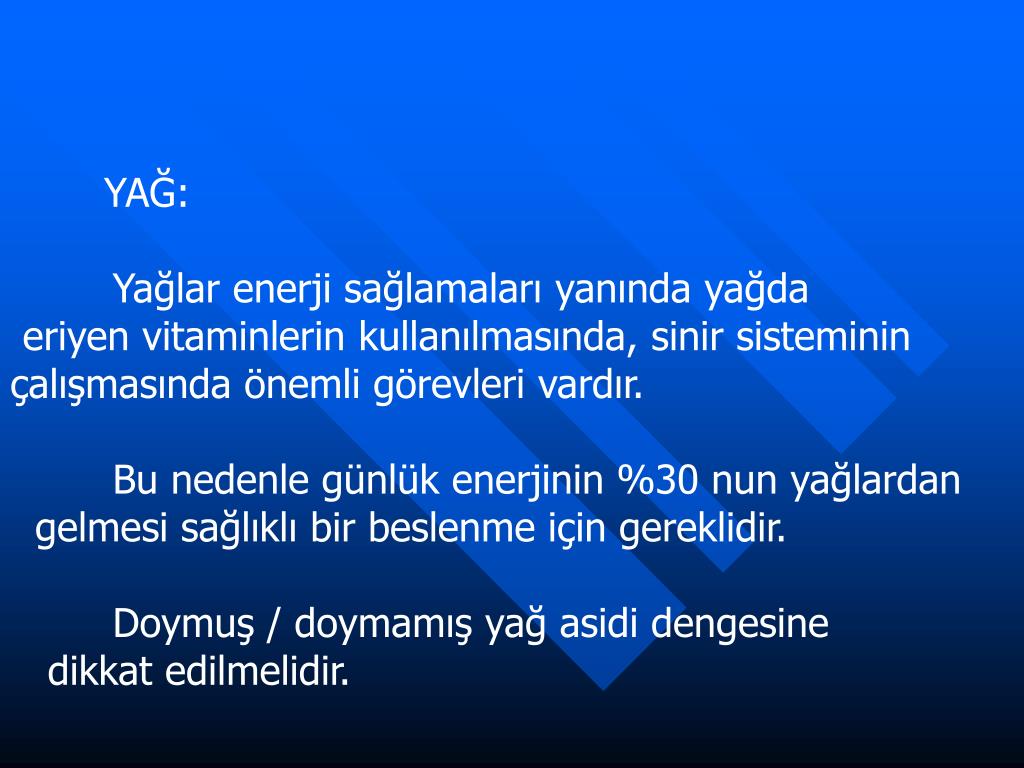 YAĞ:

Yağlar enerji sağlamaları yanında yağda eriyen vitaminlerin kullanılmasında, sinir sisteminin çalışmasında önemli görevleri vardır.

Bu nedenle günlük enerjinin %30 nun yağlardan gelmesi sağlıklı bir beslenme için gereklidir.

Doymuş / doymamış yağ asidi dengesine dikkat edilmelidir.